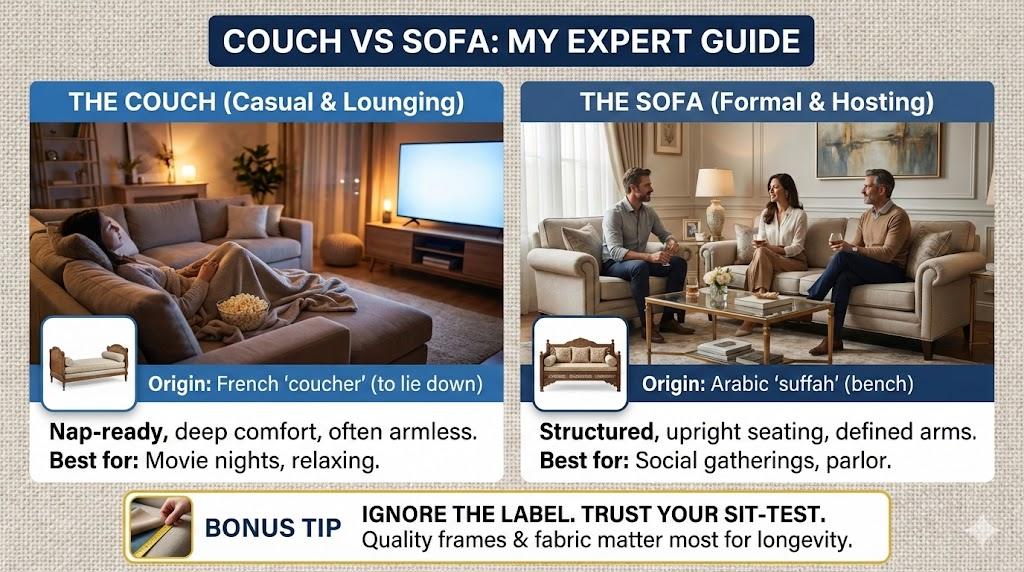 COUCH VS SOFA: MY EXPERT GUIDE

THE COUCH (Casual & Lounging)

Origin: French 'coucher' (to lie down)

Nap-ready, deep comfort, often armless.
Best for: Movie nights, relaxing.

THE SOFA (Formal & Hosting)

Origin: Arabic 'suffah' (bench)

Structured, upright seating, defined arms.
Best for: Social gatherings, parlor.

BONUS TIP

IGNORE THE LABEL. TRUST YOUR SIT-TEST.
Quality frames & fabric matter most for longevity.